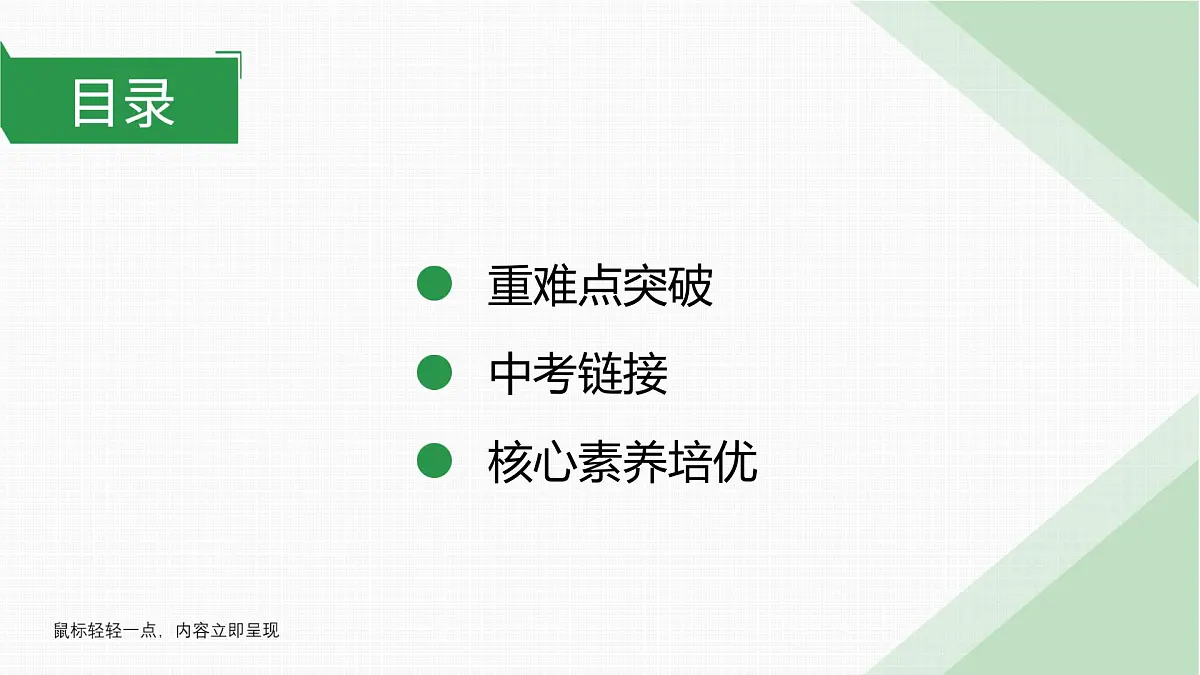 目录

重难点突破

中考链接

核心素养培优

鼠标轻轻一点，内容立即呈现